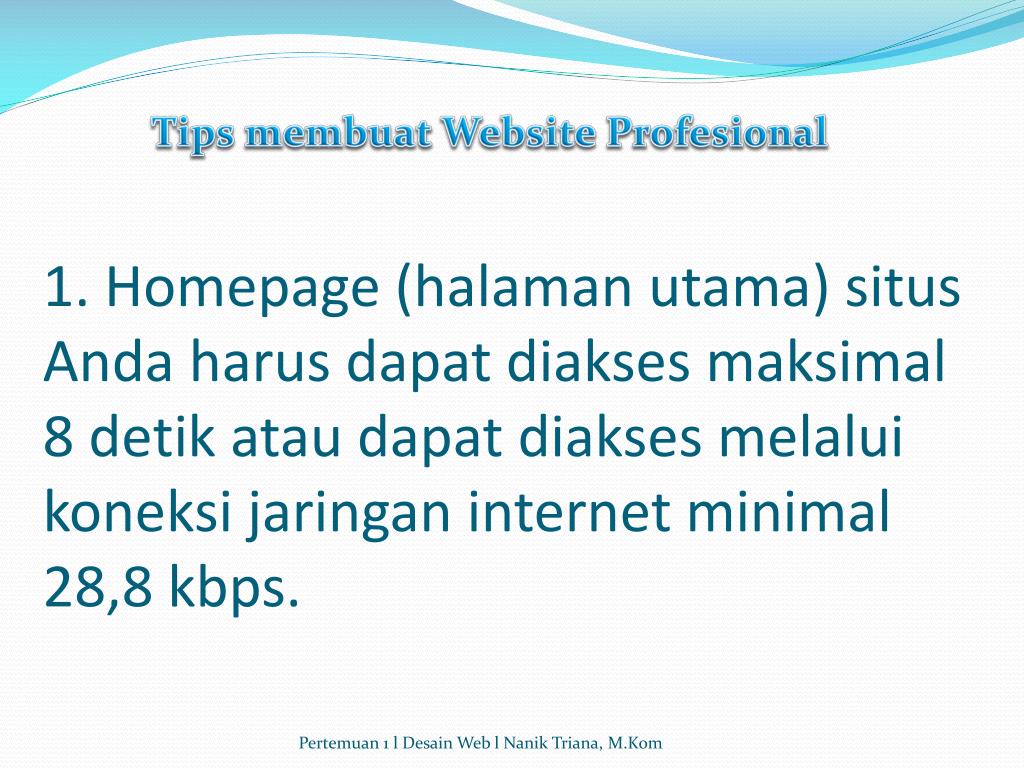 Tips membuat Website Profesional

1. Homepage (halaman utama) situs Anda harus dapat diakses maksimal 8 detik atau dapat diakses melalui koneksi jaringan internet minimal 28,8 kbps.

Pertemuan 1 l Desain Web l Nanik Triana, M.Kom